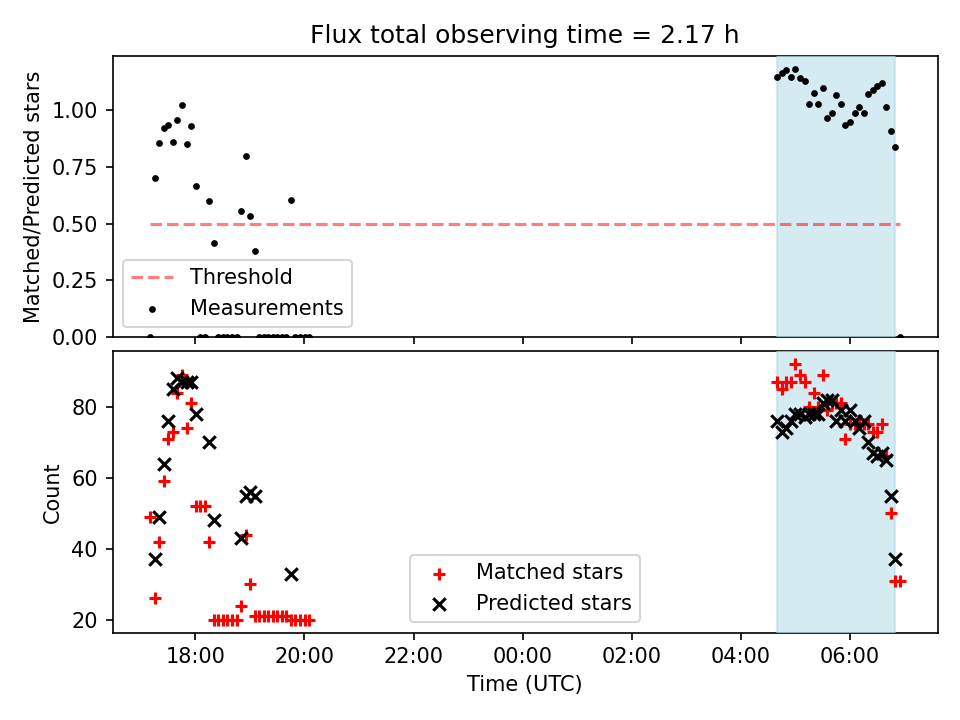 Flux total observing time = 2.17 h

Matched/Predicted stars

1.00
0.75
0.50
0.25
0.00

Threshold
Measurements

Count

80
60
40
20

Matched stars
Predicted stars

18:00
20:00
22:00
00:00
02:00
04:00
06:00

Time (UTC)